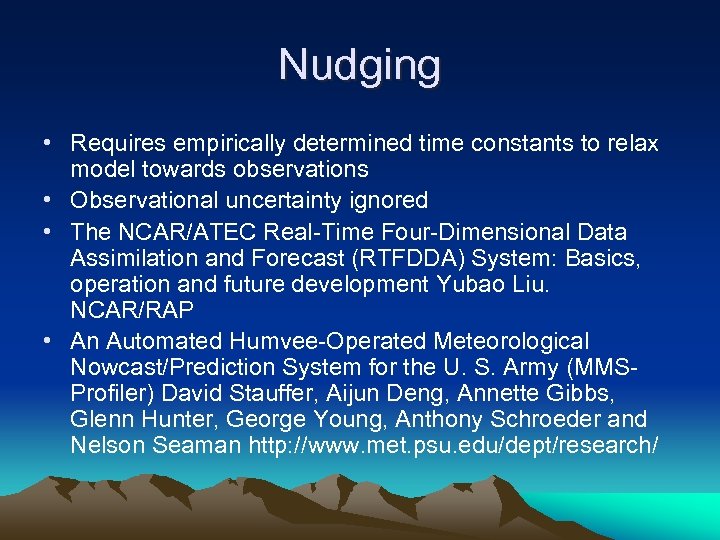 Nudging

• Requires empirically determined time constants to relax model towards observations
• Observational uncertainty ignored
• The NCAR/ATEC Real-Time Four-Dimensional Data Assimilation and Forecast (RTFDDA) System: Basics, operation and future development Yubao Liu. NCAR/RAP
• An Automated Humvee-Operated Meteorological Nowcast/Prediction System for the U. S. Army (MMS-Profiler) David Stauffer, Aijun Deng, Annette Gibbs, Glenn Hunter, George Young, Anthony Schroeder and Nelson Seaman http://www.met.psu.edu/dept/research/